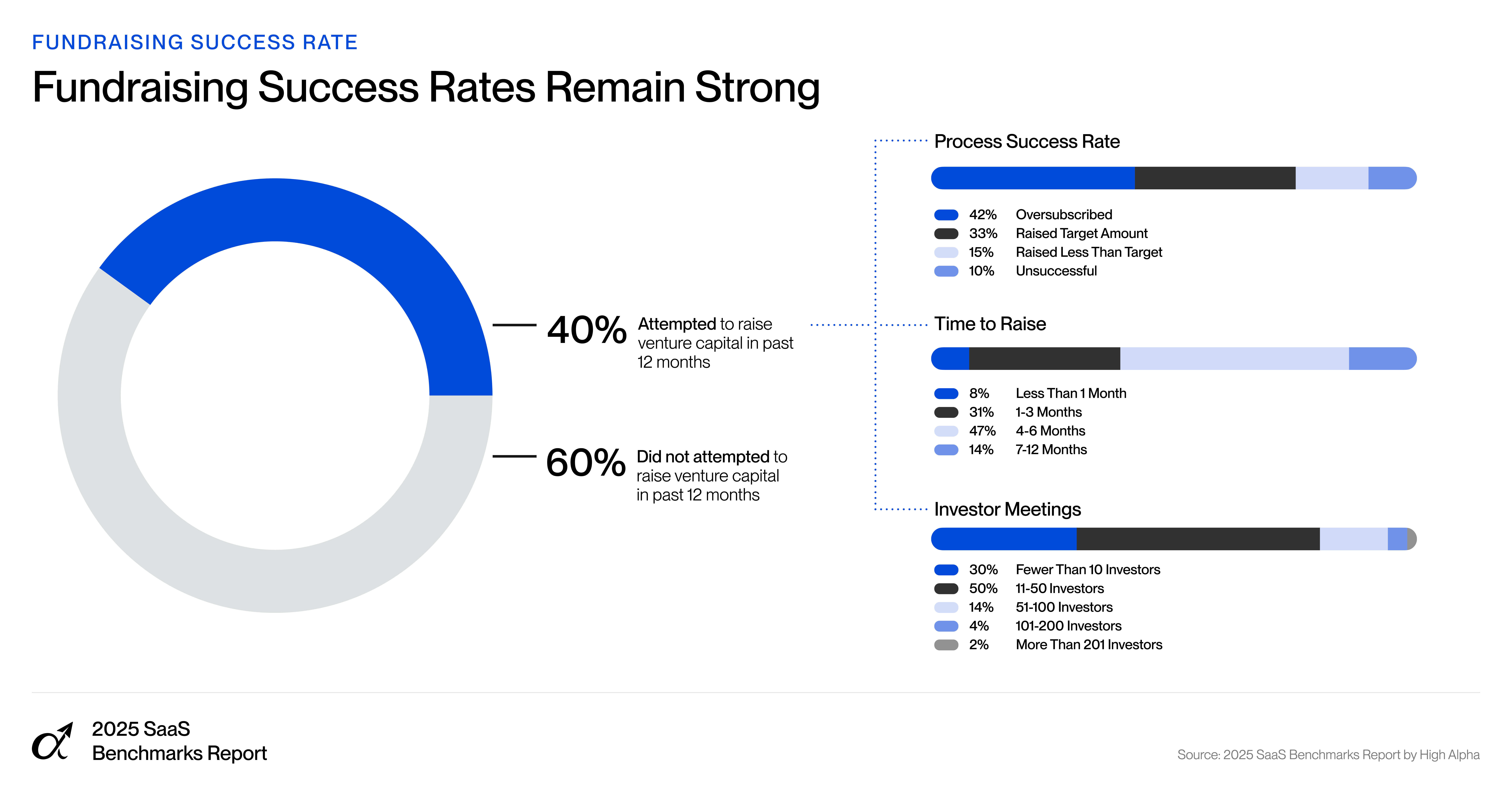 FUNDRAISING SUCCESS RATE

Fundraising Success Rates Remain Strong

40% Attempted to raise venture capital in past 12 months

60% Did not attempted to raise venture capital in past 12 months

Process Success Rate

42% Oversubscribed
33% Raised Target Amount
15% Raised Less Than Target
10% Unsuccessful

Time to Raise

8% Less Than 1 Month
31% 1-3 Months
47% 4-6 Months
14% 7-12 Months

Investor Meetings

30% Fewer Than 10 Investors
50% 11-50 Investors
14% 51-100 Investors
4% 101-200 Investors
2% More Than 201 Investors

2025 SaaS Benchmarks Report

Source: 2025 SaaS Benchmarks Report by High Alpha